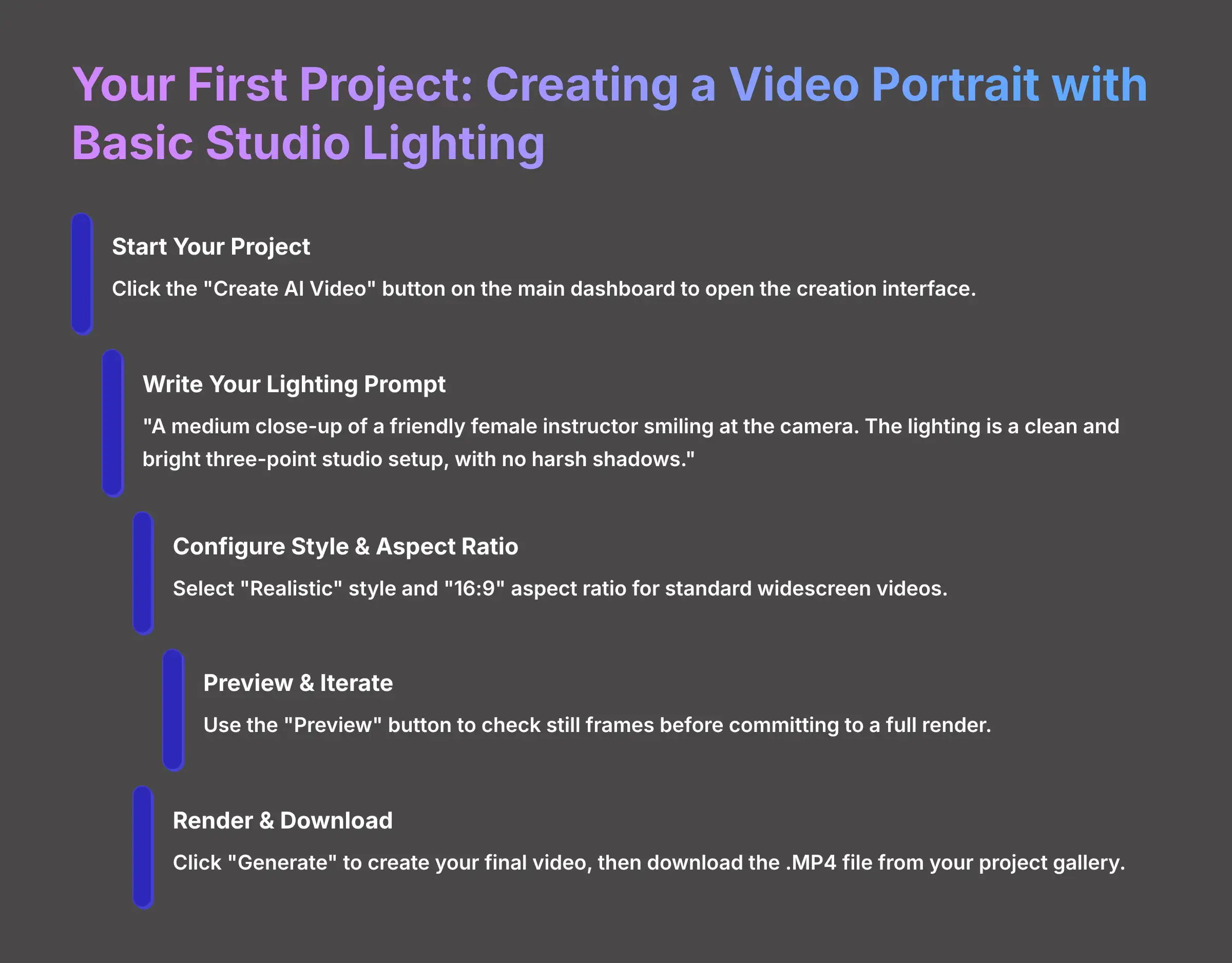 Your First Project: Creating a Video Portrait with Basic Studio Lighting

Start Your Project

Click the "Create AI Video" button on the main dashboard to open the creation interface.

Write Your Lighting Prompt

"A medium close-up of a friendly female instructor smiling at the camera. The lighting is a clean and bright three-point studio setup, with no harsh shadows."

Configure Style & Aspect Ratio

Select "Realistic" style and "16:9" aspect ratio for standard widescreen videos.

Preview & Iterate

Use the "Preview" button to check still frames before committing to a full render.

Render & Download

Click "Generate" to create your final video, then download the .MP4 file from your project gallery.